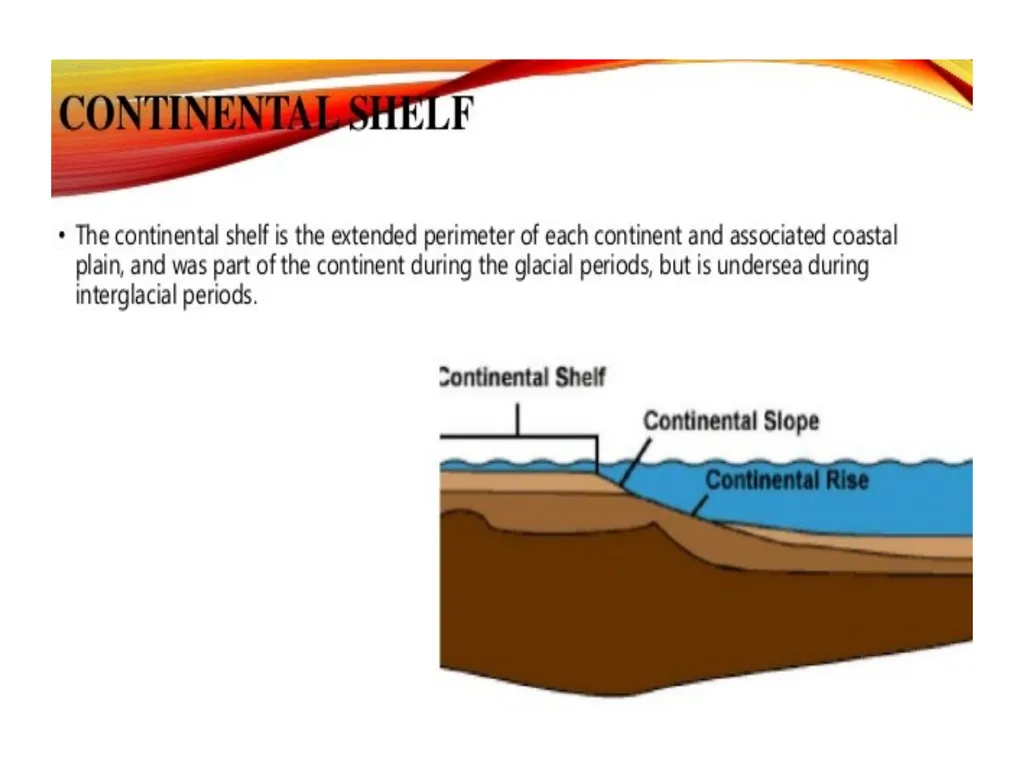 CONTINENTAL SHELF

• The continental shelf is the extended perimeter of each continent and associated coastal plain, and was part of the continent during the glacial periods, but is undersea during interglacial periods.

Continental Shelf
Continental Slope
Continental Rise